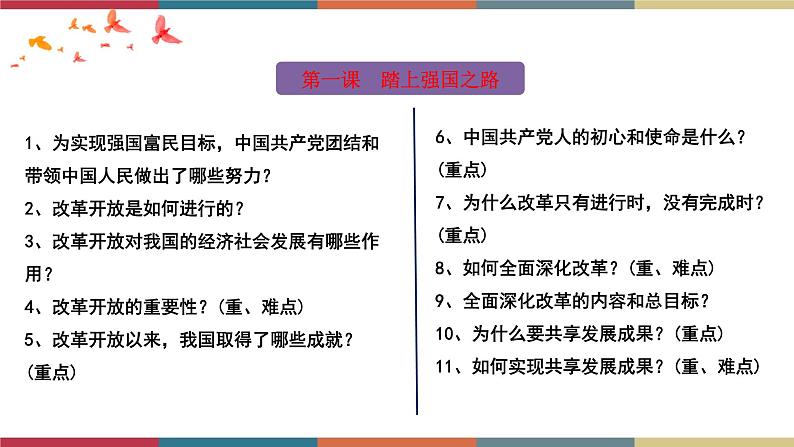 第一课　踏上强国之路

1、为实现强国富民目标，中国共产党团结和带领中国人民做出了哪些努力？

2、改革开放是如何进行的？

3、改革开放对我国的经济社会发展有哪些作用？

4、改革开放的重要性？（重、难点）

5、改革开放以来，我国取得了哪些成就？（重点）

6、中国共产党人的初心和使命是什么？（重点）

7、为什么改革只有进行时，没有完成时？（重点）

8、如何全面深化改革？（重、难点）

9、全面深化改革的内容和总目标？

10、为什么要共享发展成果？（重点）

11、如何实现共享发展成果？（重、难点）